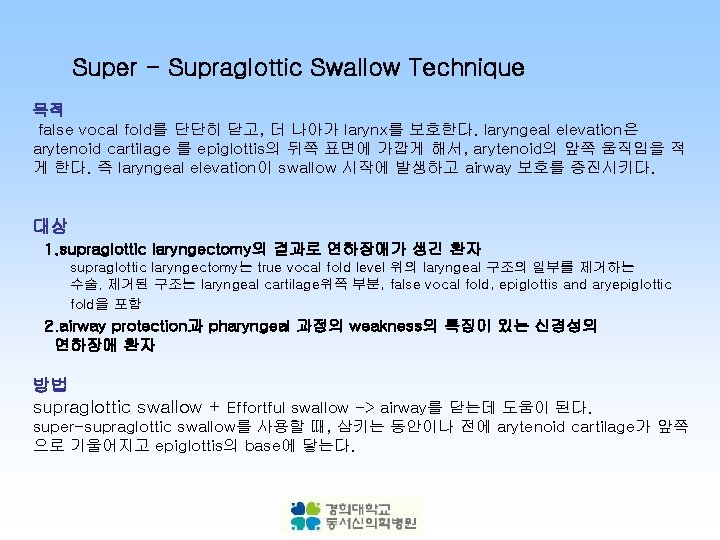 Super - Supraglottic Swallow Technique

목적

false vocal fold를 단단히 닫고, 더 나아가 larynx를 보호한다. laryngeal elevation은 arytenoid cartilage 를 epiglottis의 뒤쪽 표면에 가깝게 해서, arytenoid의 앞쪽 움직임을 적게 한다. 즉 laryngeal elevation이 swallow 시작에 발생하고 airway 보호를 증진시키다.

대상

1.supraglottic laryngectomy의 결과로 연하장애가 생긴 환자

supraglottic laryngectomy는 true vocal fold level 위의 laryngeal 구조의 일부를 제거하는 수술. 제거된 구조는 laryngeal cartilage위쪽 부분, false vocal fold, epiglottis and aryepiglottic fold을 포함

2.airway protection과 pharyngeal 과정의 weakness의 특징이 있는 신경성의 연하장애 환자

방법

supraglottic swallow + Effortful swallow -> airway를 닫는데 도움이 된다.

super-supraglottic swallow를 사용할 때, 삼키는 동안이나 전에 arytenoid cartilage가 앞쪽으로 기울어지고 epiglottis의 base에 닿는다.

경희대학교
동서신의학병원